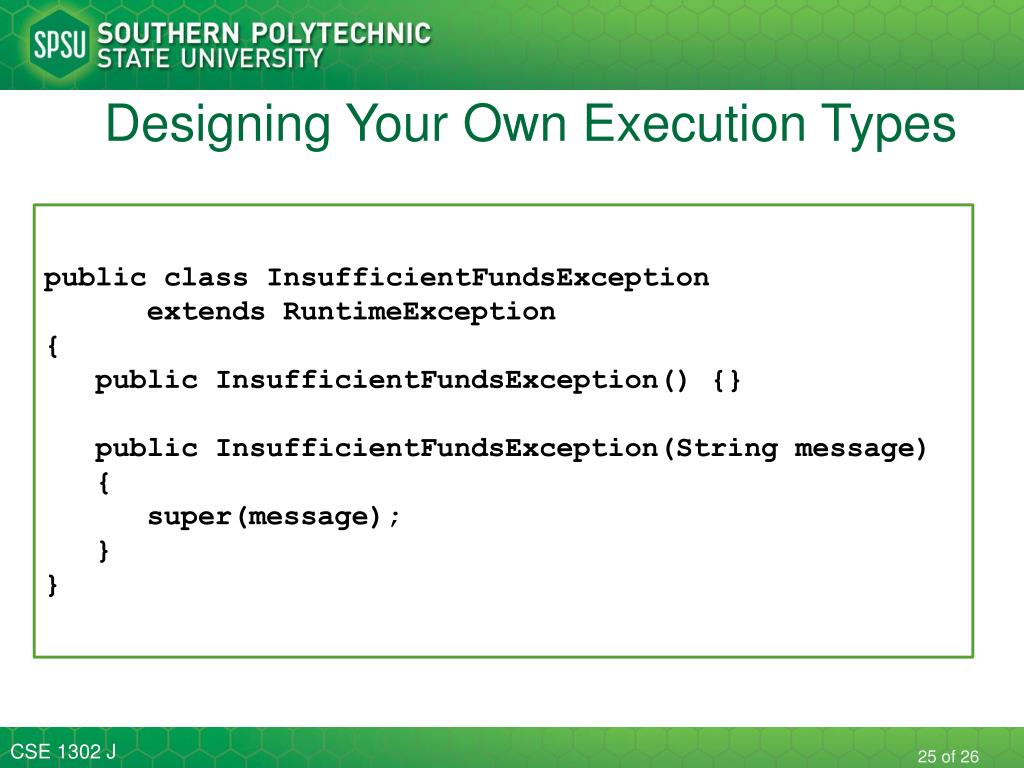 SPSU SOUTHERN POLYTECHNIC STATE UNIVERSITY

Designing Your Own Execution Types

public class InsufficientFundsException
      extends RuntimeException
{
   public InsufficientFundsException() {}

   public InsufficientFundsException(String message)
   {
      super(message);
   }
}

CSE 1302 J

25 of 26